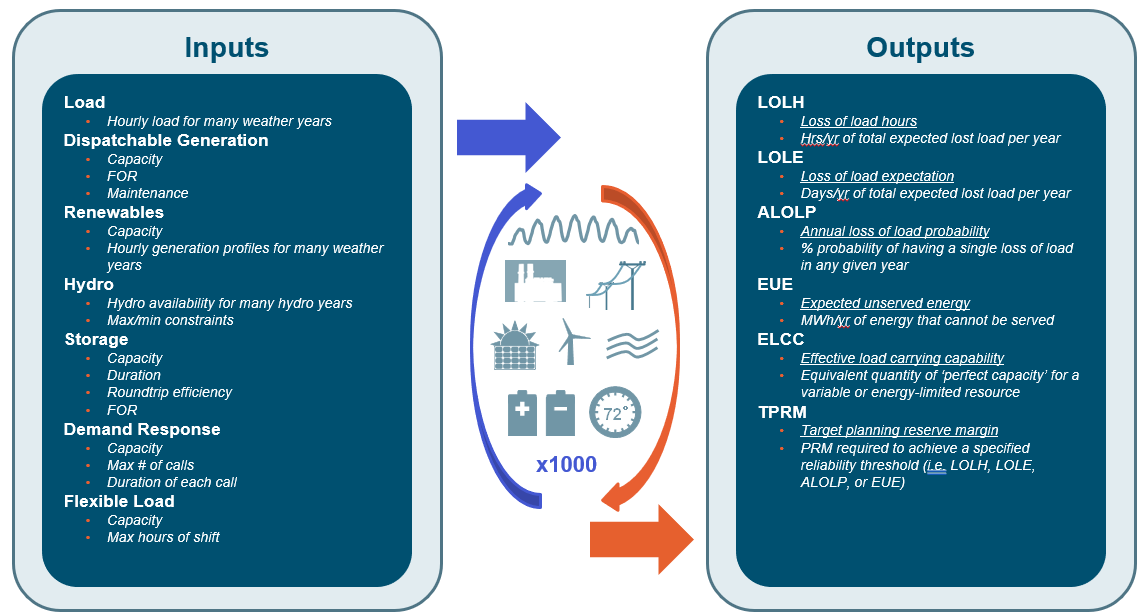 Inputs

Load
- Hourly load for many weather years

Dispatchable Generation
- Capacity
- FOR
- Maintenance

Renewables
- Capacity
- Hourly generation profiles for many weather years

Hydro
- Hydro availability for many hydro years
- Max/min constraints

Storage
- Capacity
- Duration
- Roundtrip efficiency
- FOR

Demand Response
- Capacity
- Max # of calls
- Duration of each call

Flexible Load
- Capacity
- Max hours of shift

72°

x1000

Outputs

LOLH
- Loss of load hours
- Hrs/yr of total expected lost load per year

LOLE
- Loss of load expectation
- Days/yr of total expected lost load per year

ALOLP
- Annual loss of load probability
- % probability of having a single loss of load in any given year

EUE
- Expected unserved energy
- MWh/yr of energy that cannot be served

ELCC
- Effective load carrying capability
- Equivalent quantity of 'perfect capacity' for a variable or energy-limited resource

TPRM
- Target planning reserve margin
- PRM required to achieve a specified reliability threshold (i.e. LOLH, LOLE, ALOLP, or EUE)